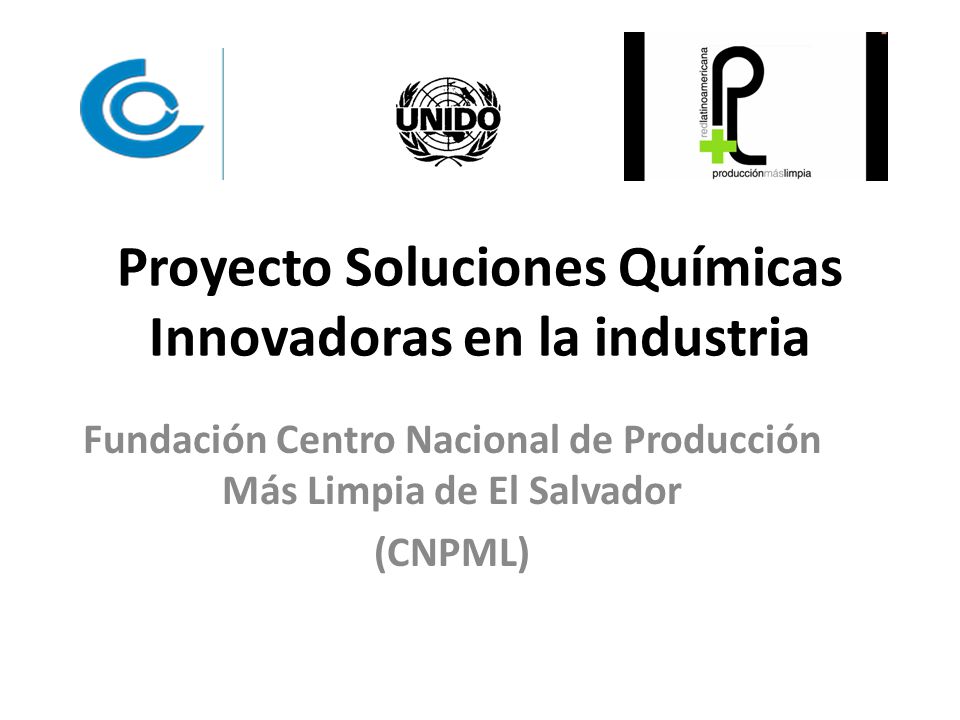 UNIDO

redlatinoamericana
producciónmáslimpia

Proyecto Soluciones Químicas Innovadoras en la industria

Fundación Centro Nacional de Producción Más Limpia de El Salvador
(CNPML)